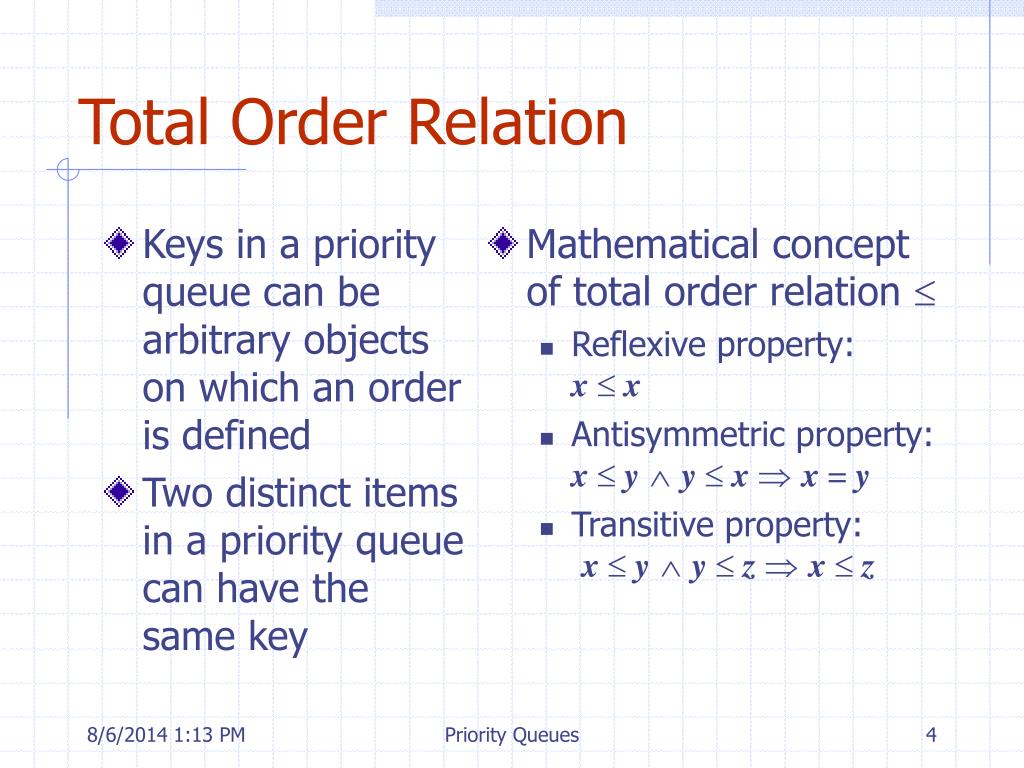 Total Order Relation

Keys in a priority queue can be arbitrary objects on which an order is defined

Two distinct items in a priority queue can have the same key

Mathematical concept of total order relation $\leq$

Reflexive property: $x \leq x$

Antisymmetric property: $x \leq y \wedge y \leq x \Rightarrow x = y$

Transitive property: $x \leq y \wedge y \leq z \Rightarrow x \leq z$

8/6/2014 1:13 PM

Priority Queues

4